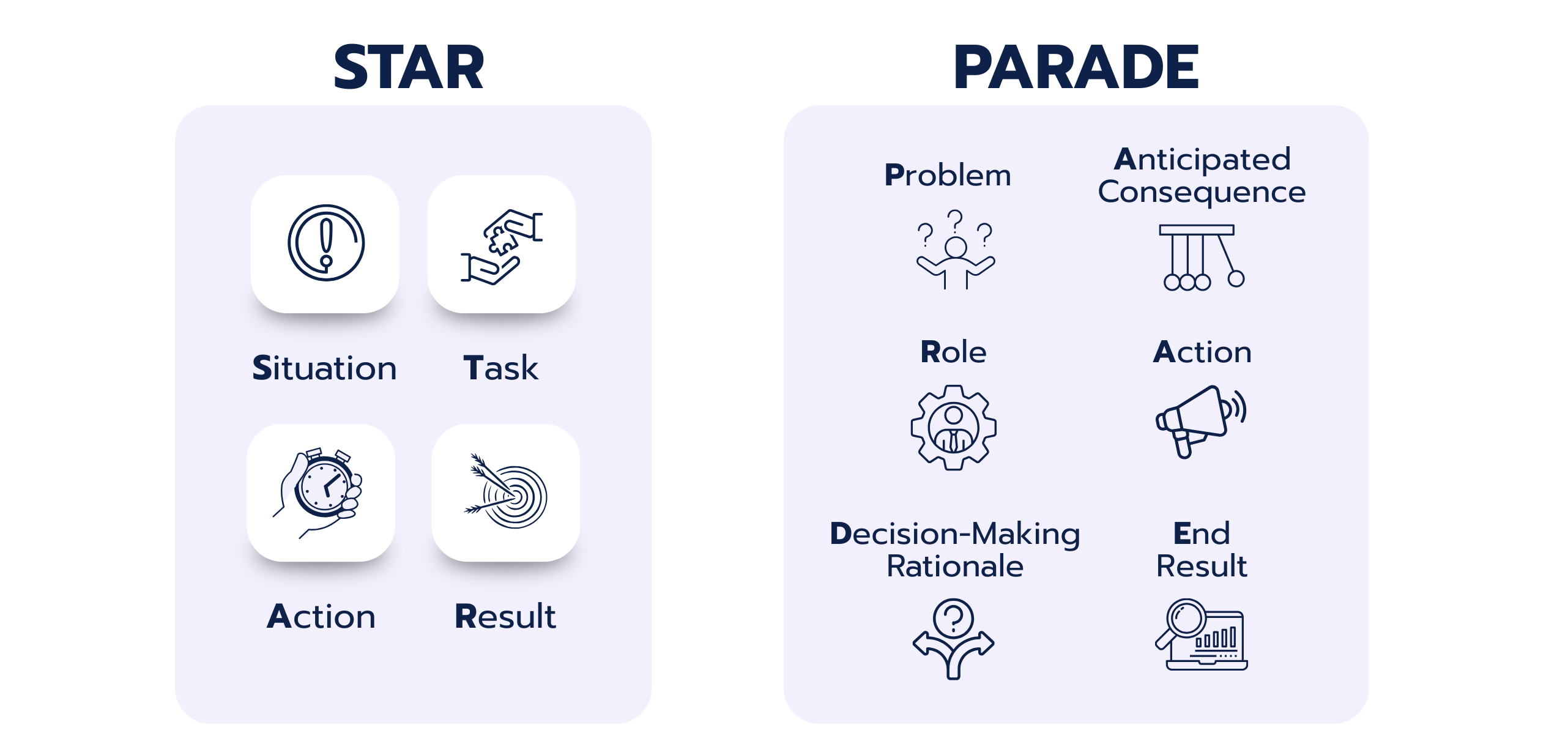 STAR

Situation

Task

Action

Result

PARADE

Problem

Anticipated Consequence

Role

Action

Decision-Making Rationale

End Result